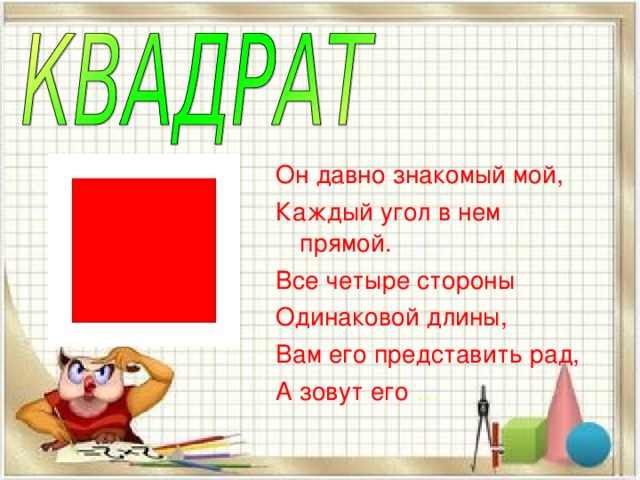 КВАДРАТ

Он давно знакомый мой,
Каждый угол в нем прямой.
Все четыре стороны
Одинаковой длины,
Вам его представить рад,
А зовут его …